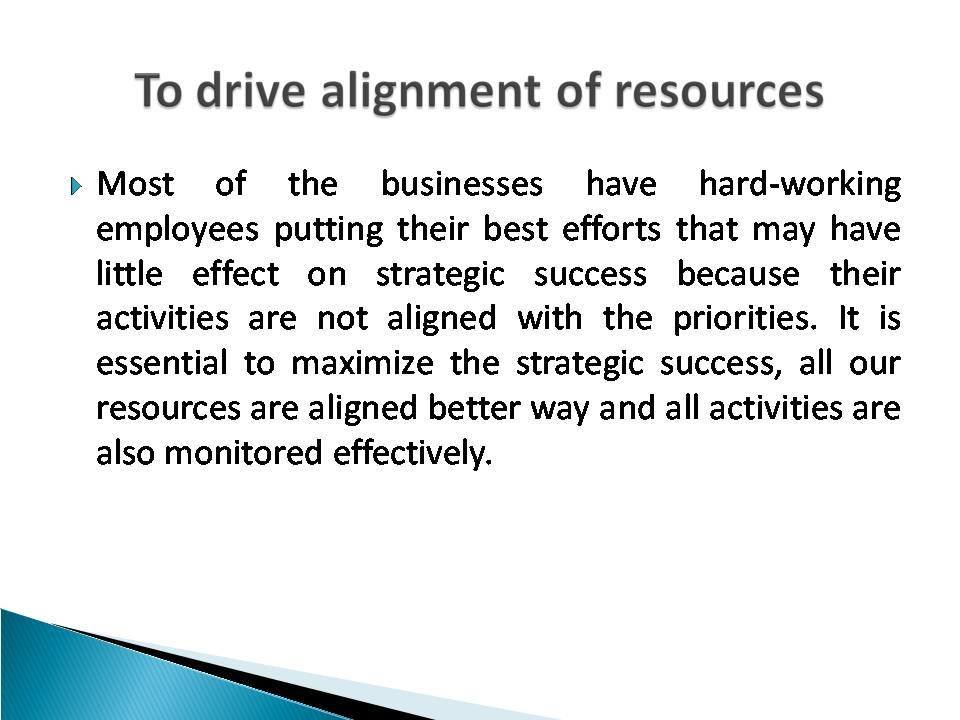 To drive alignment of resources

Most of the businesses have hard-working employees putting their best efforts that may have little effect on strategic success because their activities are not aligned with the priorities. It is essential to maximize the strategic success, all our resources are aligned better way and all activities are also monitored effectively.